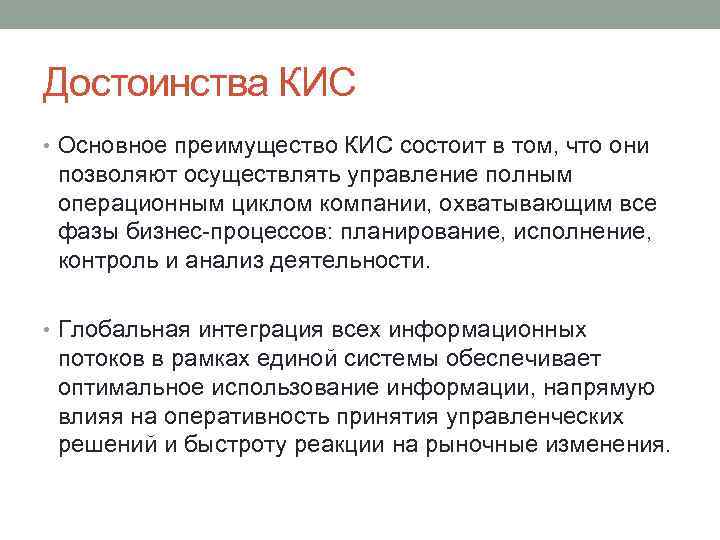 Достоинства КИС

• Основное преимущество КИС состоит в том, что они позволяют осуществлять управление полным операционным циклом компании, охватывающим все фазы бизнес-процессов: планирование, исполнение, контроль и анализ деятельности.

• Глобальная интеграция всех информационных потоков в рамках единой системы обеспечивает оптимальное использование информации, напрямую влияя на оперативность принятия управленческих решений и быстроту реакции на рыночные изменения.